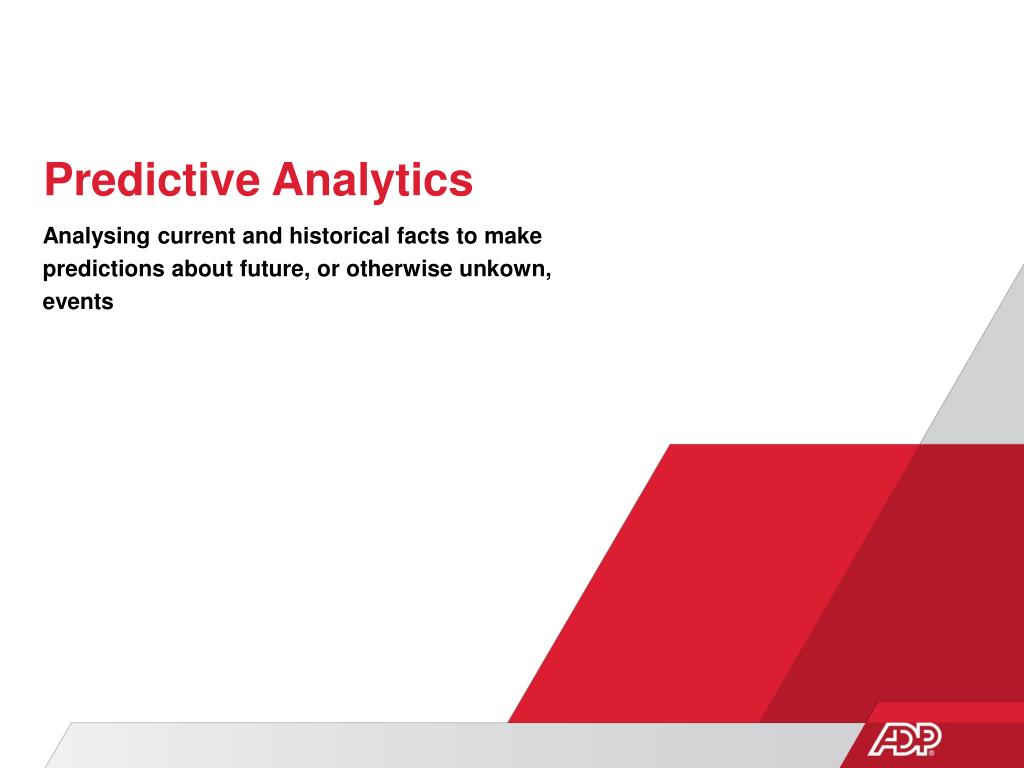 Predictive Analytics

Analysing current and historical facts to make predictions about future, or otherwise unkown, events

ADP